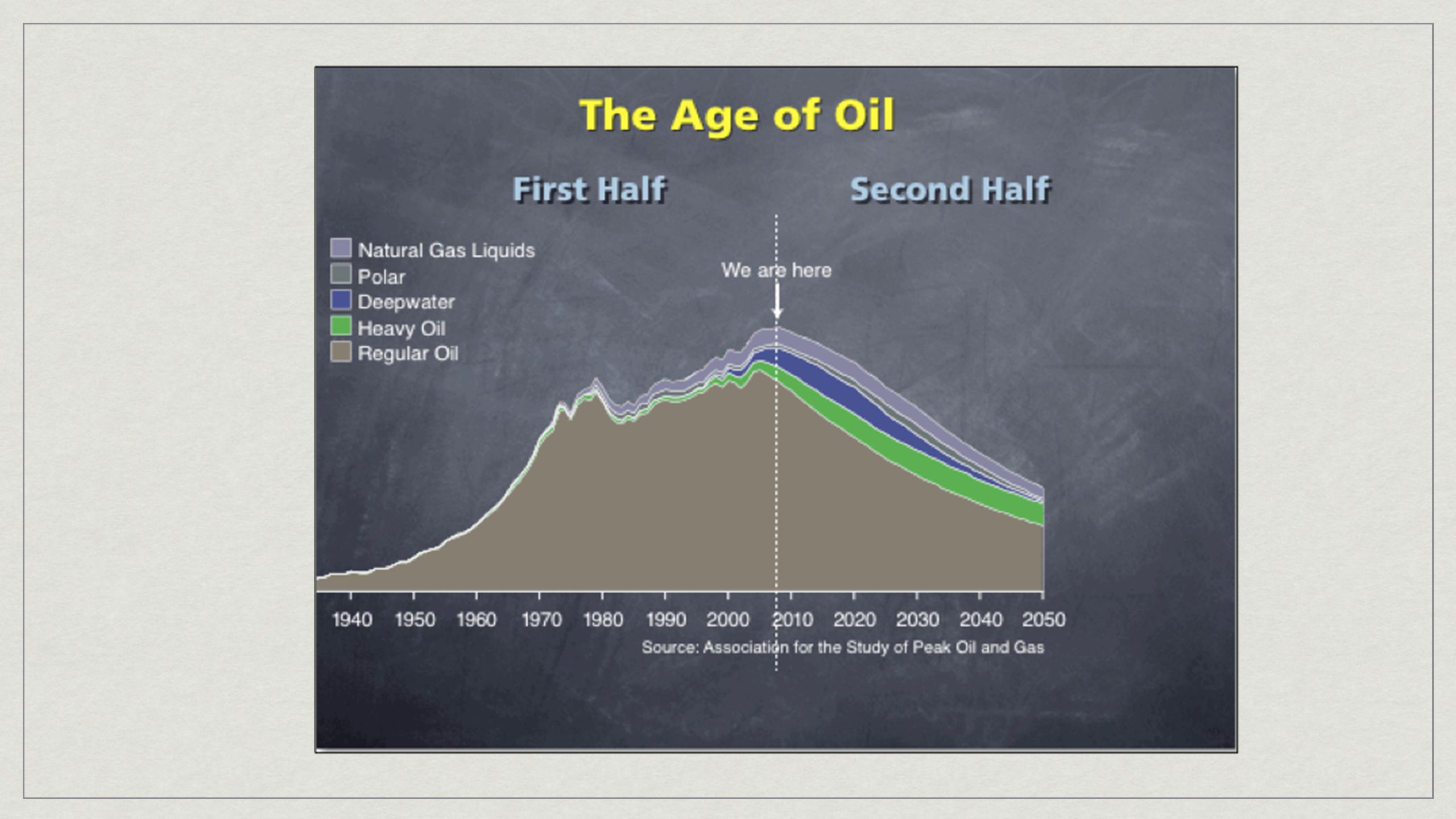 The Age of Oil

First Half

Second Half

Natural Gas Liquids
Polar
Deepwater
Heavy Oil
Regular Oil

We are here

1940 1950 1960 1970 1980 1990 2000 2010 2020 2030 2040 2050

Source: Association for the Study of Peak Oil and Gas